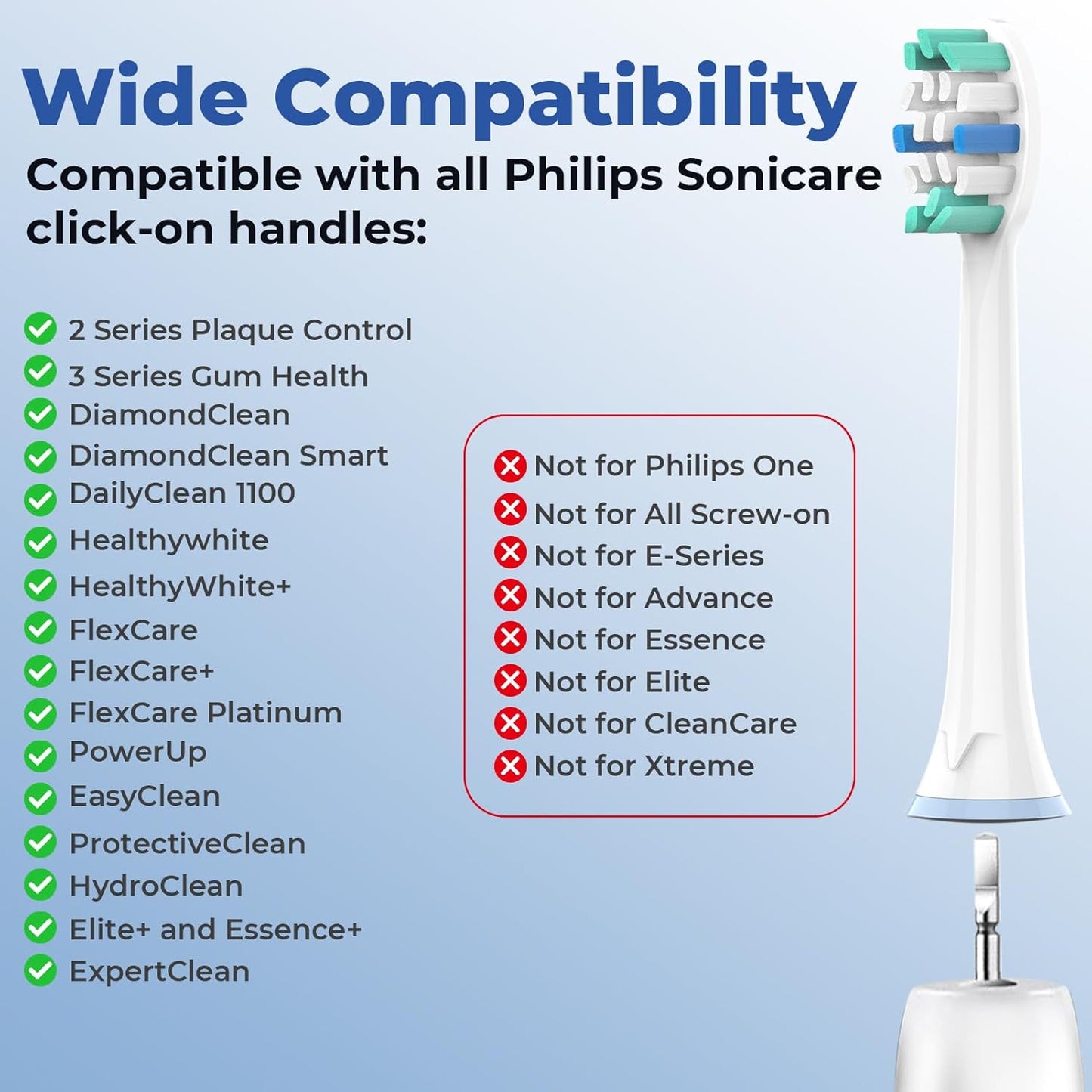 Wide Compatibility

Compatible with all Philips Sonicare click-on handles:

2 Series Plaque Control
3 Series Gum Health
DiamondClean
DiamondClean Smart
DailyClean 1100
Healthywhite
HealthyWhite+
FlexCare
FlexCare+
FlexCare Platinum
PowerUp
EasyClean
ProtectiveClean
HydroClean
Elite+ and Essence+
ExpertClean

Not for Philips One
Not for All Screw-on
Not for E-Series
Not for Advance
Not for Essence
Not for Elite
Not for CleanCare
Not for Xtreme